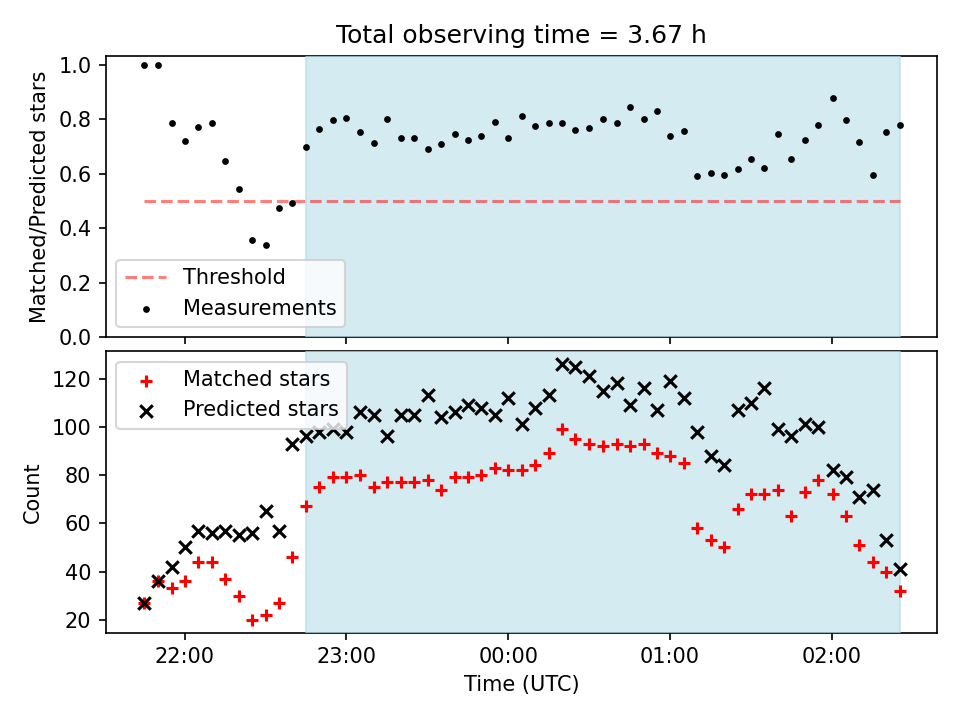 Total observing time = 3.67 h

Matched/Predicted stars

1.0
0.8
0.6
0.4
0.2
0.0

Threshold
Measurements

Count

120
100
80
60
40
20

Matched stars
Predicted stars

22:00
23:00
00:00
01:00
02:00

Time (UTC)